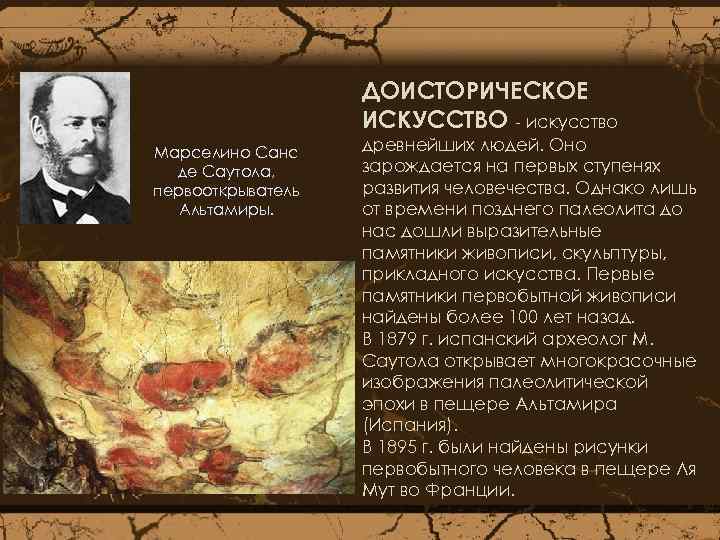 Марселино Санс де Саутола, первооткрыватель Альтамиры.

ДОИСТОРИЧЕСКОЕ ИСКУССТВО - искусство древнейших людей. Оно зарождается на первых ступенях развития человечества. Однако лишь от времени позднего палеолита до нас дошли выразительные памятники живописи, скульптуры, прикладного искусства. Первые памятники первобытной живописи найдены более 100 лет назад.
В 1879 г. испанский археолог М. Саутола открывает многокрасочные изображения палеолитической эпохи в пещере Альтамира (Испания).
В 1895 г. были найдены рисунки первобытного человека в пещере Ля Мут во Франции.